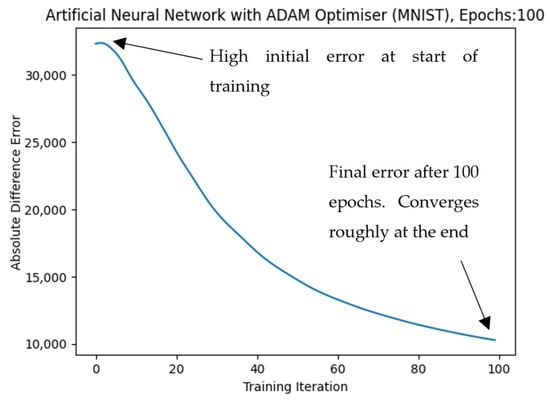 Artificial Neural Network with ADAM Optimiser (MNIST), Epochs:100

High initial error at start of training

Final error after 100 epochs. Converges roughly at the end

Absolute Difference Error

30,000
25,000
20,000
15,000
10,000

0 20 40 60 80 100

Training Iteration